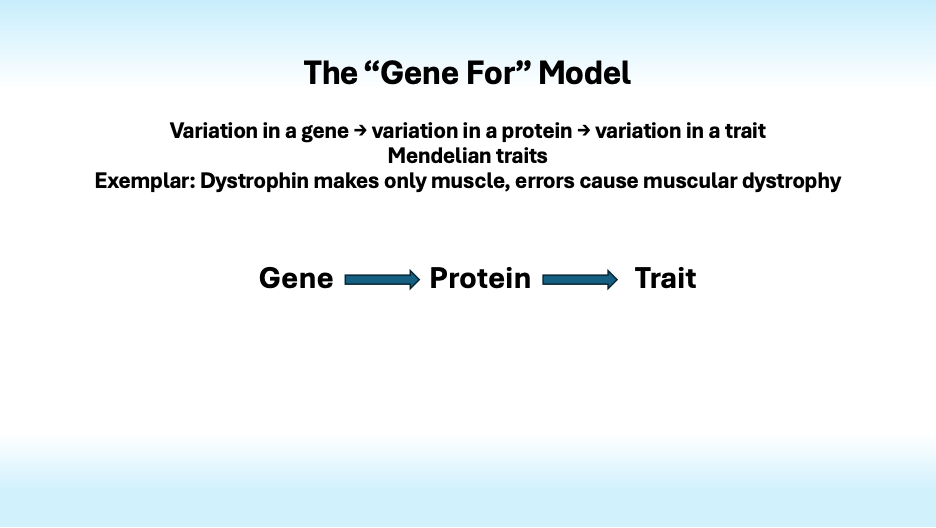 The “Gene For” Model

Variation in a gene → variation in a protein → variation in a trait
Mendelian traits
Exemplar: Dystrophin makes only muscle, errors cause muscular dystrophy

Gene → Protein → Trait